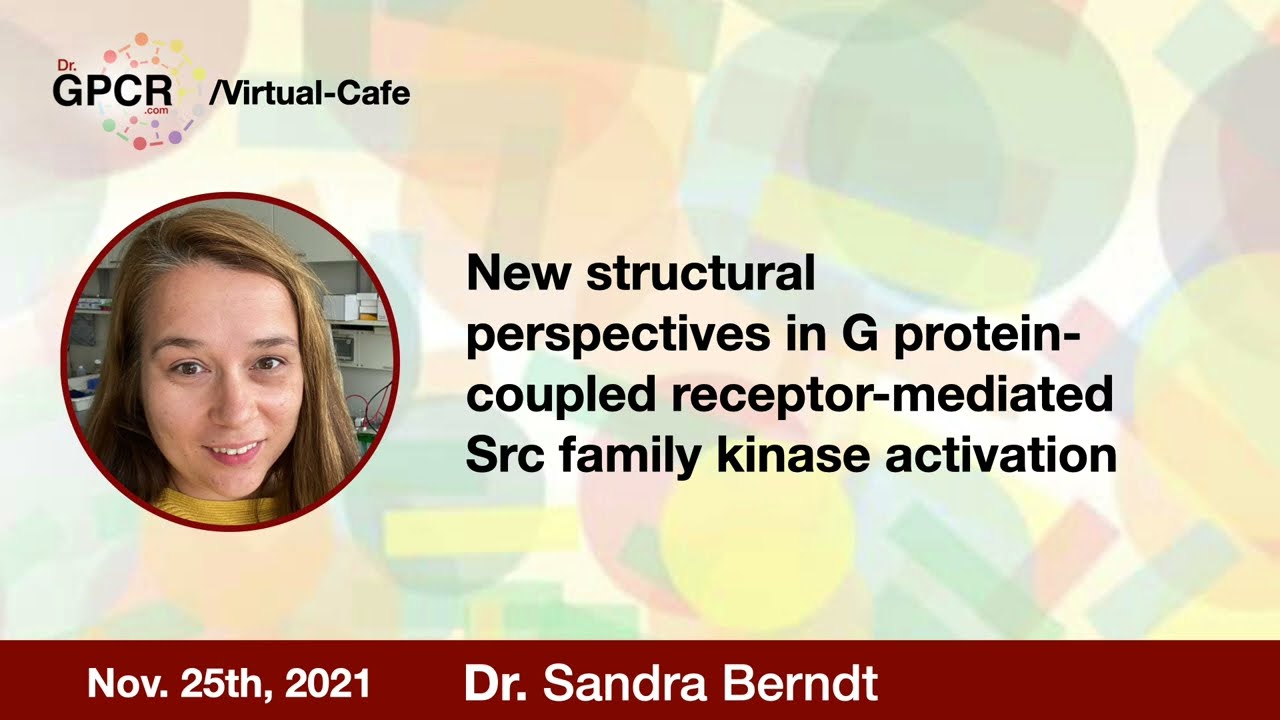 Dr. GPCR .com /Virtual-Cafe

New structural perspectives in G protein-coupled receptor-mediated Src family kinase activation

Nov. 25th, 2021 Dr. Sandra Berndt